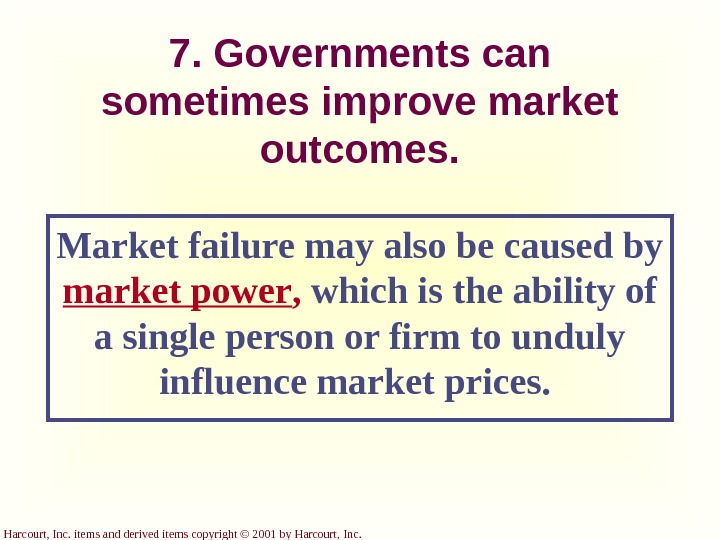 7. Governments can sometimes improve market outcomes.

Market failure may also be caused by market power, which is the ability of a single person or firm to unduly influence market prices.

Harcourt, Inc. items and derived items copyright © 2001 by Harcourt, Inc.